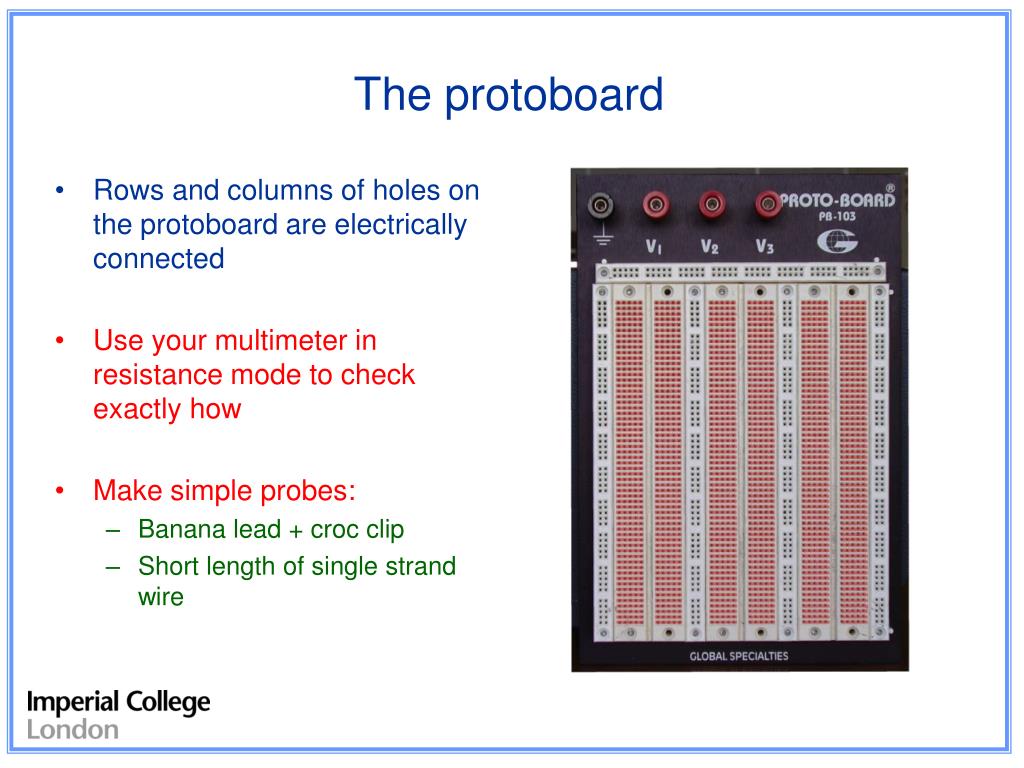 The protoboard

• Rows and columns of holes on the protoboard are electrically connected

• Use your multimeter in resistance mode to check exactly how

• Make simple probes:
– Banana lead + croc clip
– Short length of single strand wire

PROTO-BOARD®
PB-103
$V_1$ $V_2$ $V_3$
GLOBAL SPECIALTIES

Imperial College
London